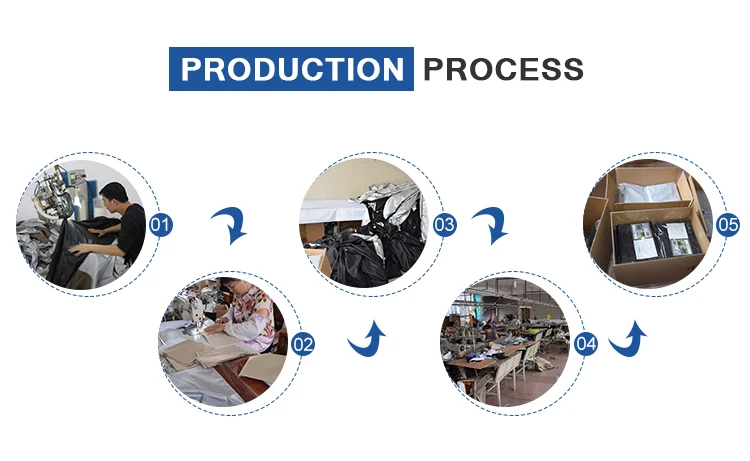 PRODUCTION PROCESS

01

02

03

04

05